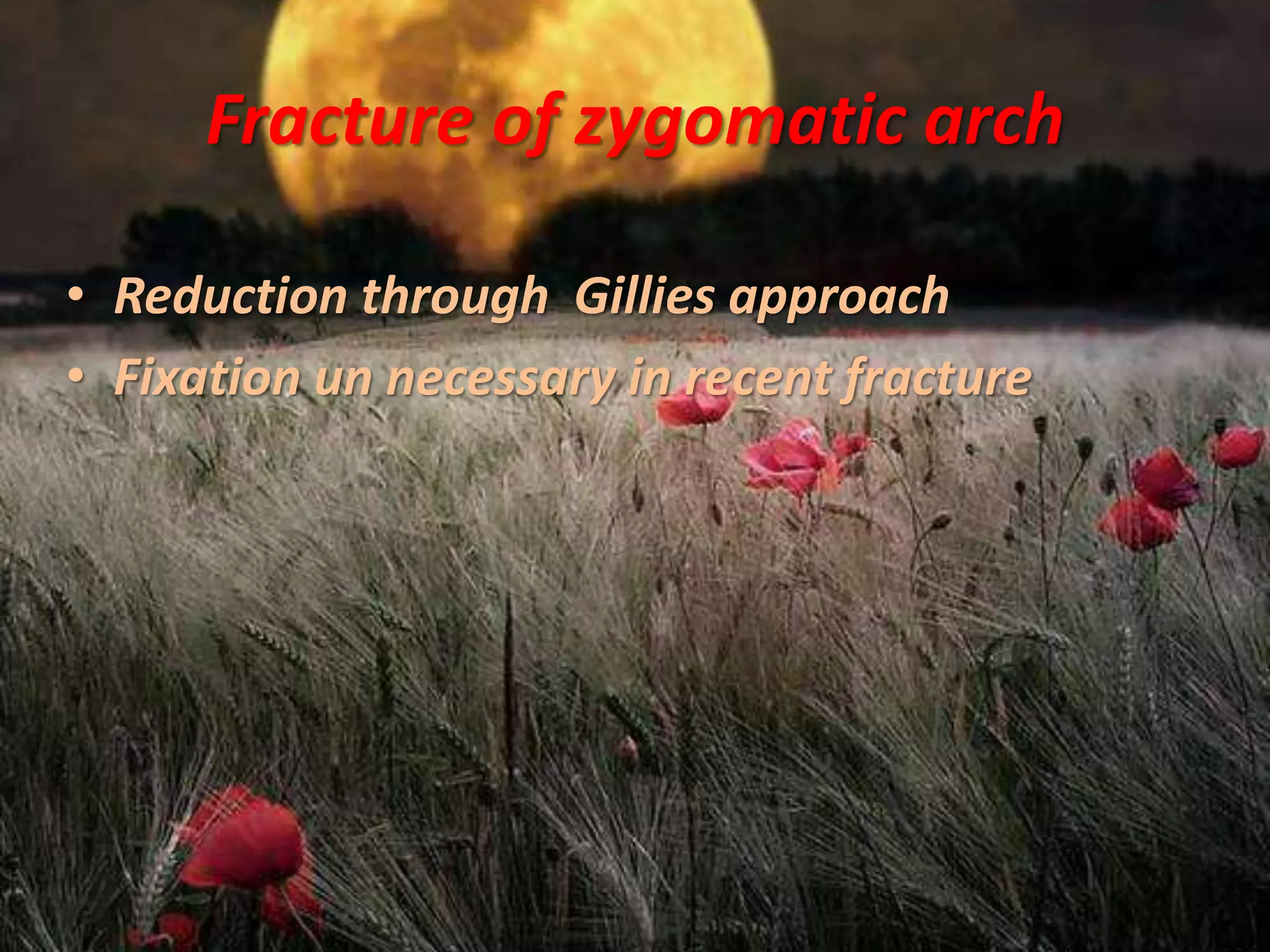 Fracture of zygomatic arch

• Reduction through Gillies approach
• Fixation un necessary in recent fracture